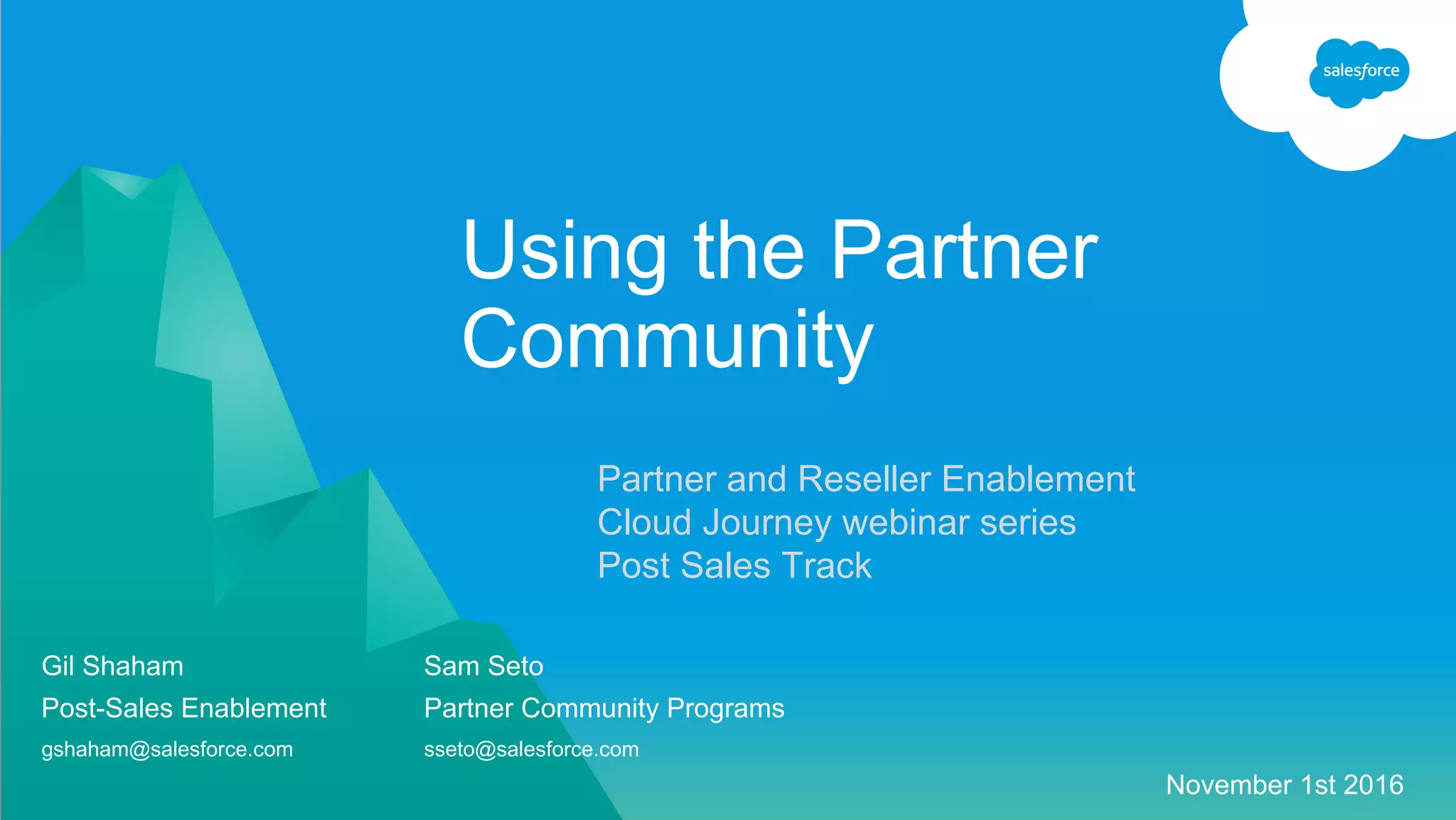 salesforce

Using the Partner Community

Partner and Reseller Enablement
Cloud Journey webinar series
Post Sales Track

Gil Shaham
Post-Sales Enablement
gshaham@salesforce.com

Sam Seto
Partner Community Programs
sseto@salesforce.com

November 1st 2016